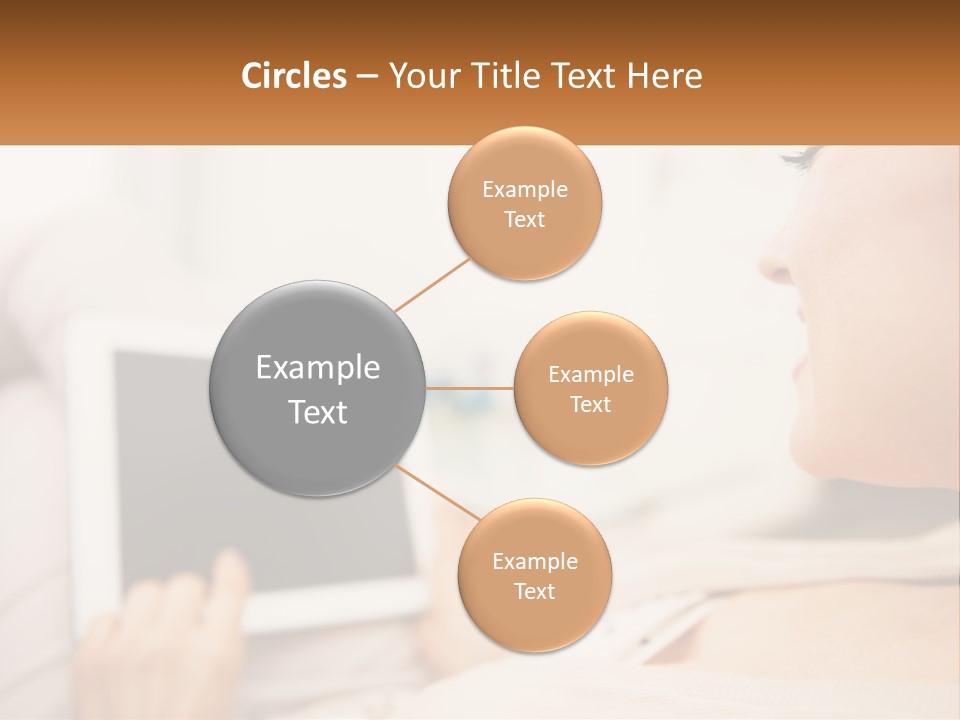 Circles – Your Title Text Here

Example Text

Example Text

Example Text

Example Text